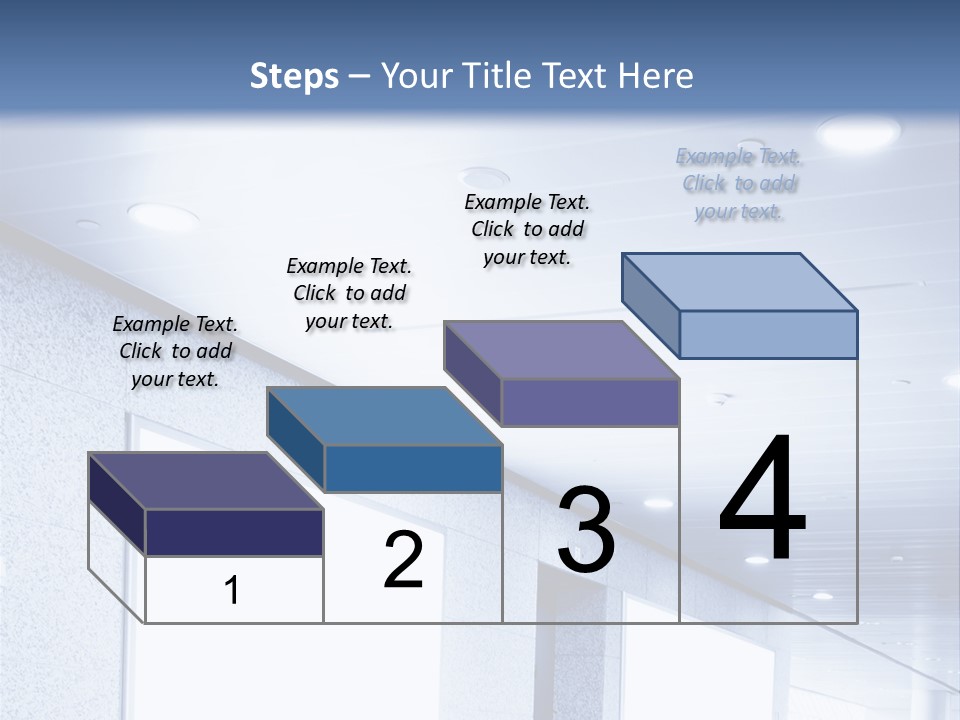 Steps – Your Title Text Here

Example Text. Click to add your text.

Example Text. Click to add your text.

Example Text. Click to add your text.

Example Text. Click to add your text.

1

2

3

4